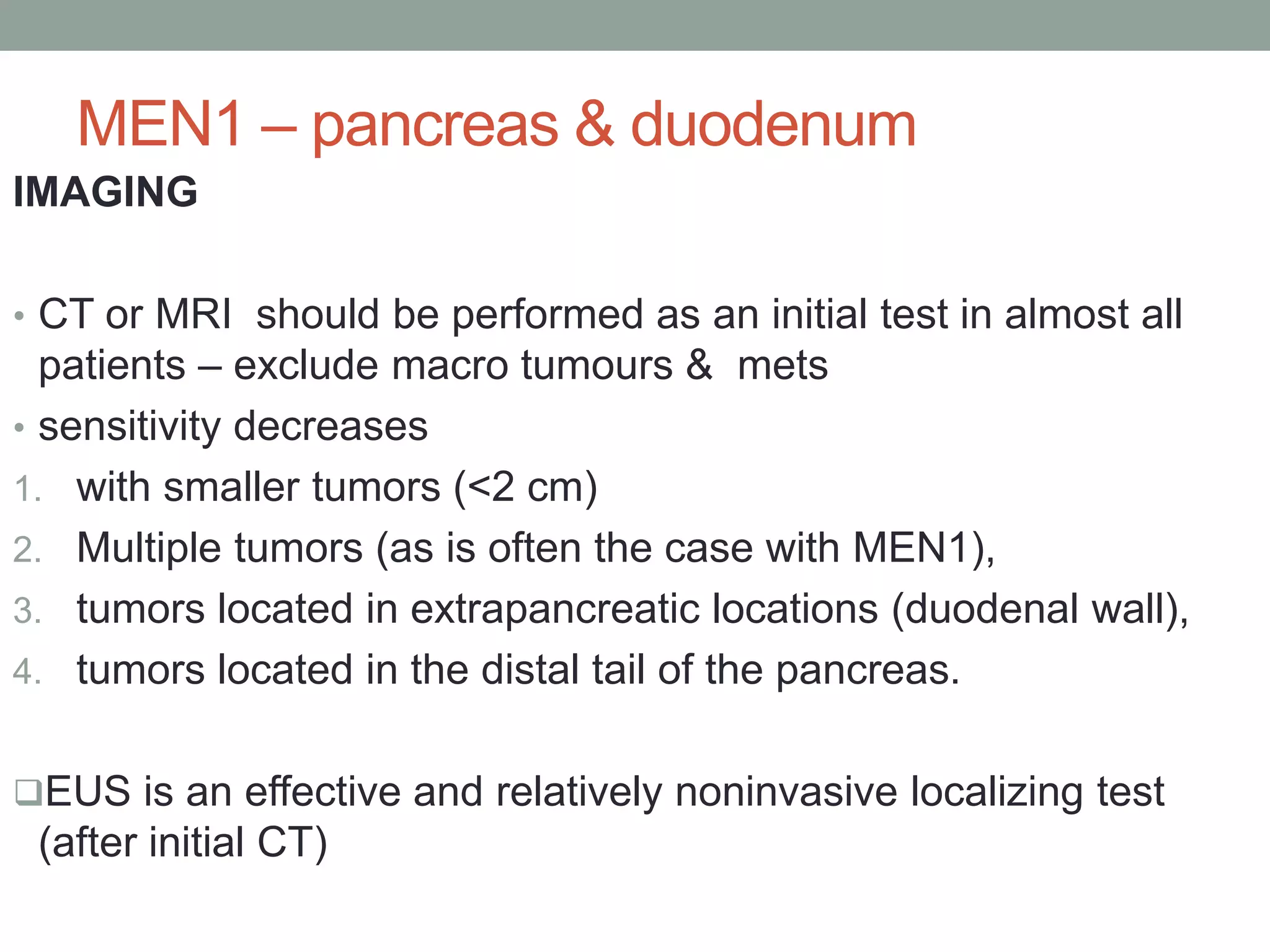 MEN1 – pancreas & duodenum

IMAGING

• CT or MRI should be performed as an initial test in almost all patients – exclude macro tumours & mets
• sensitivity decreases
1. with smaller tumors (<2 cm)
2. Multiple tumors (as is often the case with MEN1),
3. tumors located in extrapancreatic locations (duodenal wall),
4. tumors located in the distal tail of the pancreas.

❑EUS is an effective and relatively noninvasive localizing test (after initial CT)